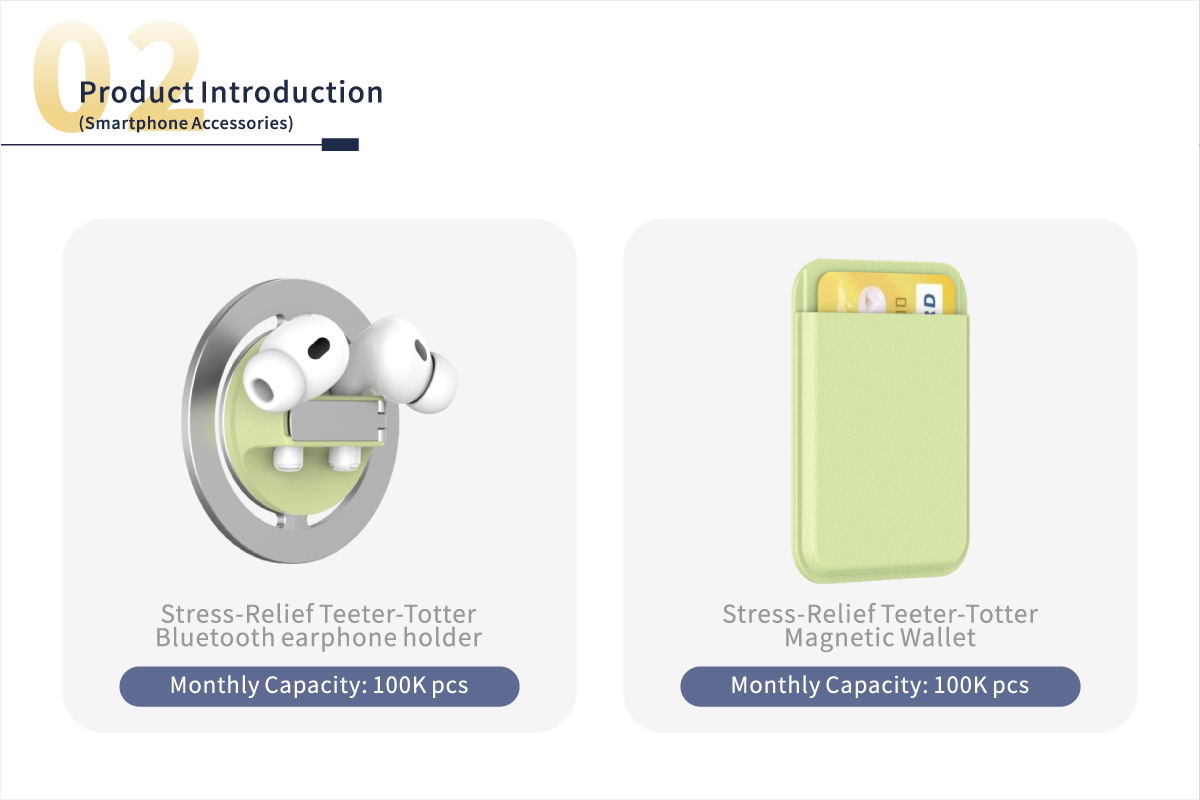 02
Product Introduction
(Smartphone Accessories)

Stress-Relief Teeter-Totter Bluetooth earphone holder

Monthly Capacity: 100K pcs

Stress-Relief Teeter-Totter Magnetic Wallet

Monthly Capacity: 100K pcs